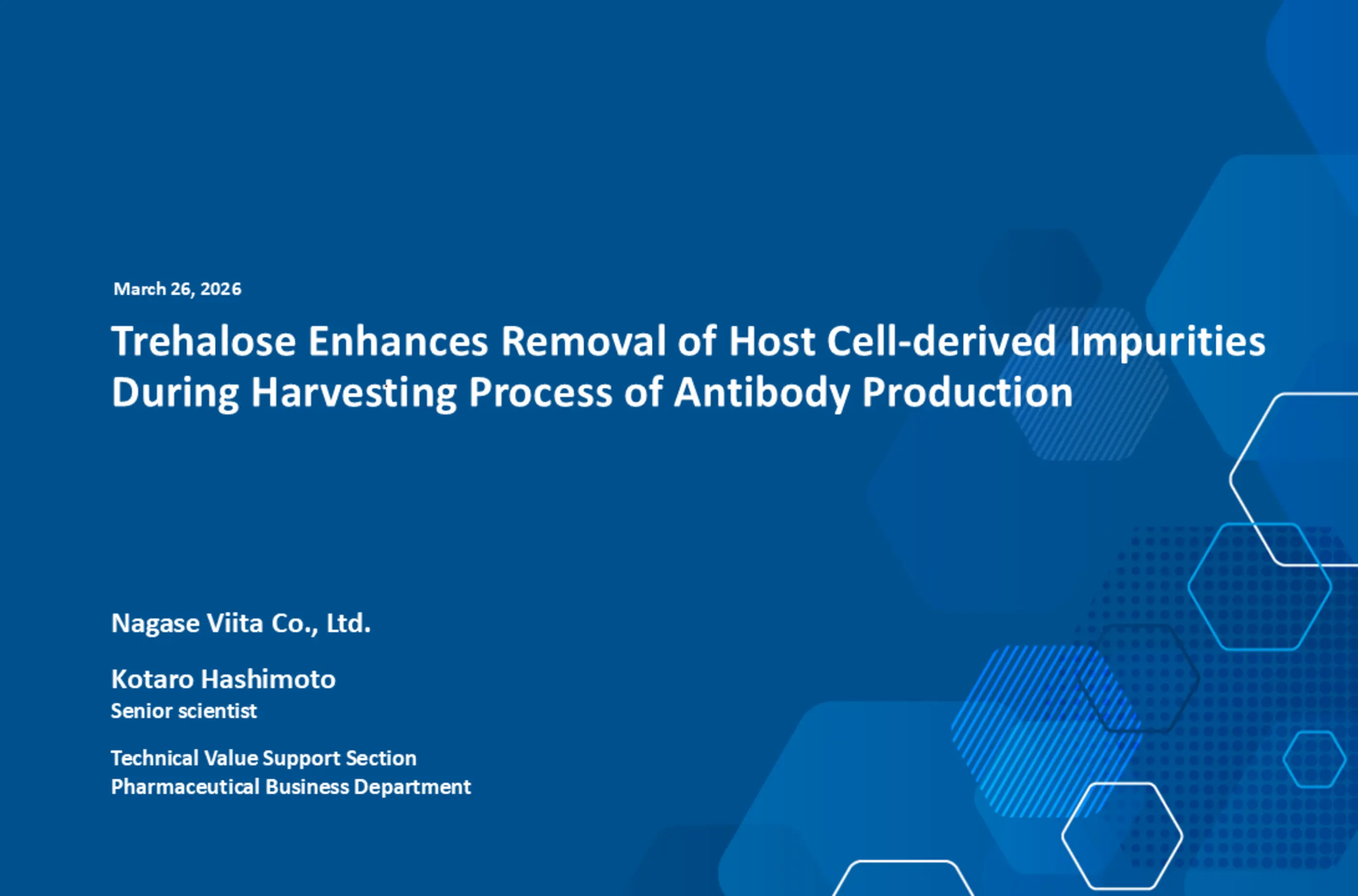 March 26, 2026

Trehalose Enhances Removal of Host Cell-derived Impurities During Harvesting Process of Antibody Production

Nagase Viita Co., Ltd.

Kotaro Hashimoto
Senior scientist

Technical Value Support Section
Pharmaceutical Business Department